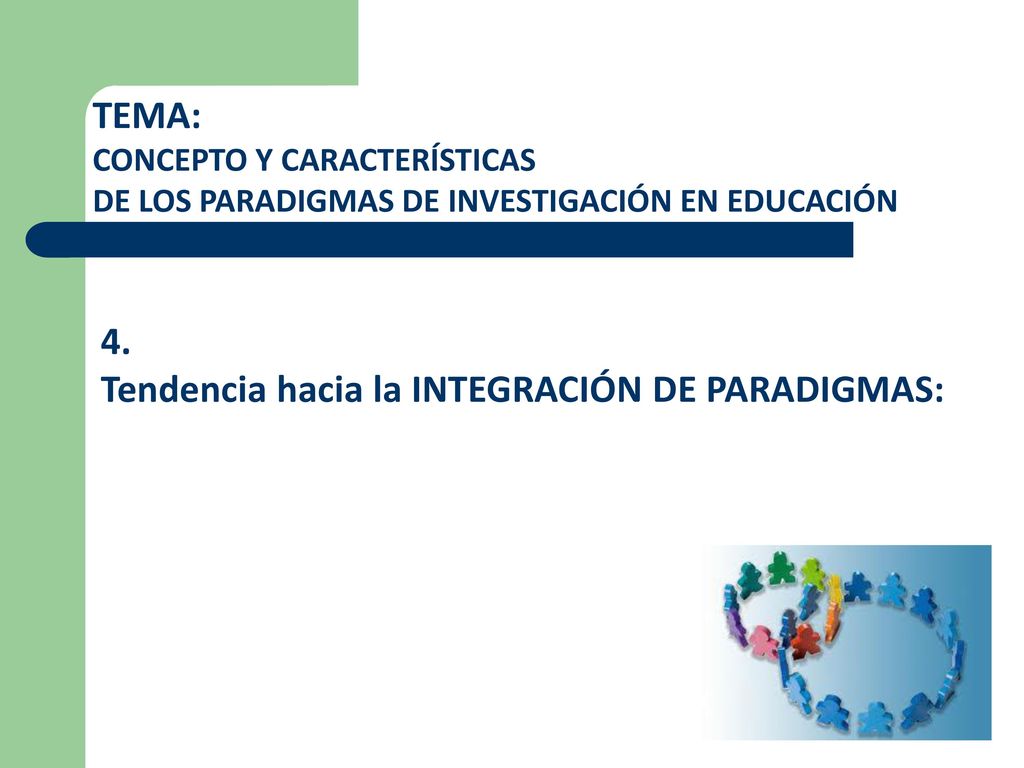 TEMA:
CONCEPTO Y CARACTERÍSTICAS
DE LOS PARADIGMAS DE INVESTIGACIÓN EN EDUCACIÓN

4.
Tendencia hacia la INTEGRACIÓN DE PARADIGMAS: